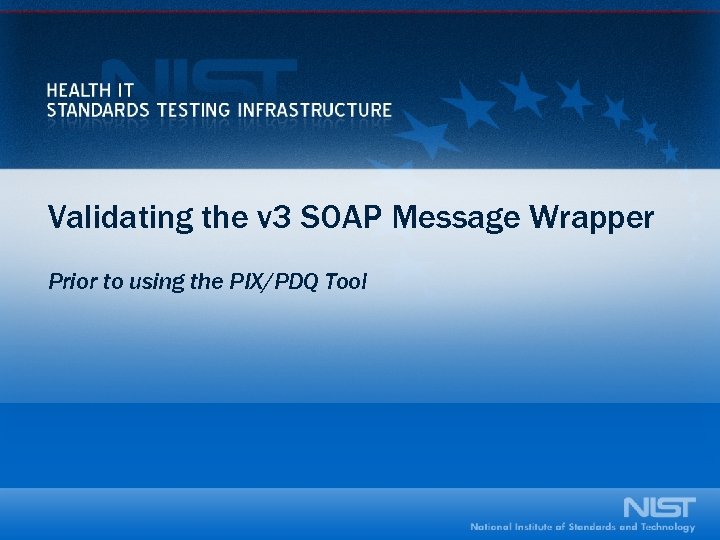 NIST

HEALTH IT
STANDARDS TESTING INFRASTRUCTURE

Validating the v3 SOAP Message Wrapper

Prior to using the PIX/PDQ Tool

NIST
National Institute of Standards and Technology